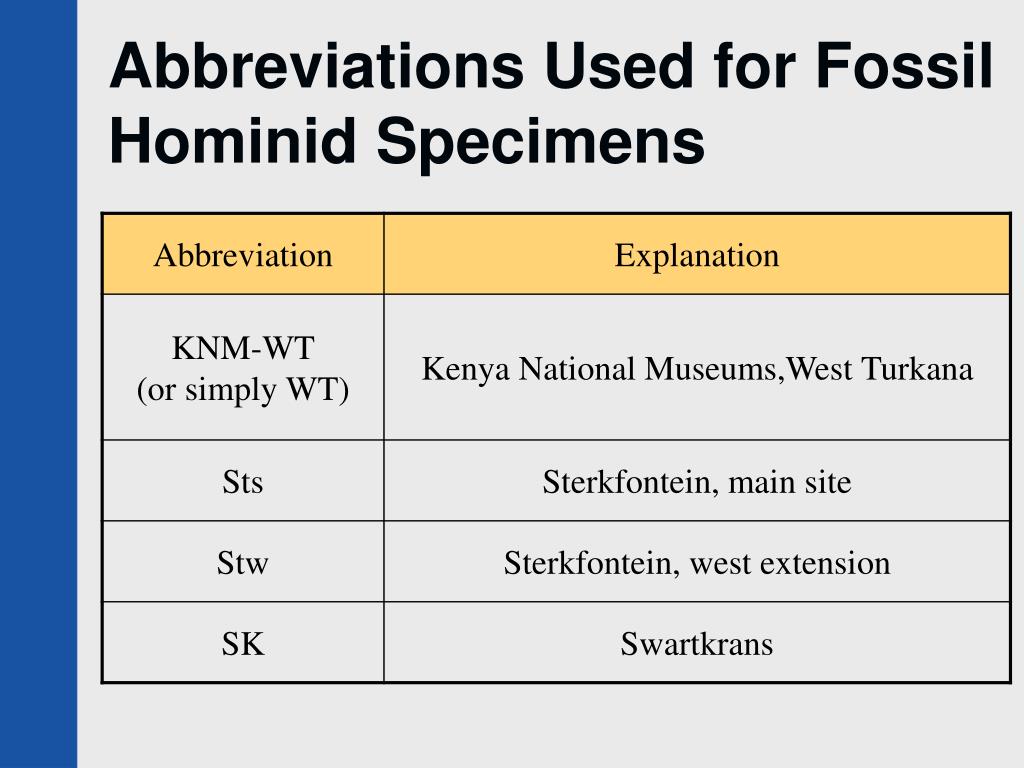 Abbreviations Used for Fossil Hominid Specimens

| Abbreviation | Explanation |
|---|---|
| KNM-WT (or simply WT) | Kenya National Museums,West Turkana |
| Sts | Sterkfontein, main site |
| Stw | Sterkfontein, west extension |
| SK | Swartkrans |